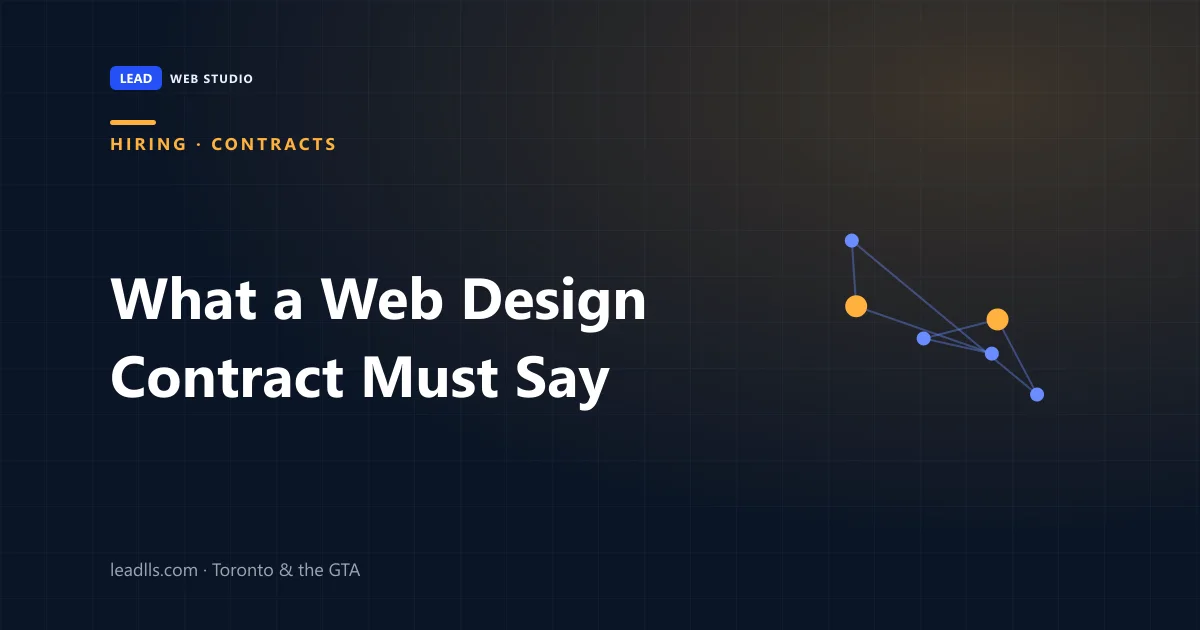 LEAD WEB STUDIO

HIRING · CONTRACTS

What a Web Design Contract Must Say

leadlls.com · Toronto & the GTA